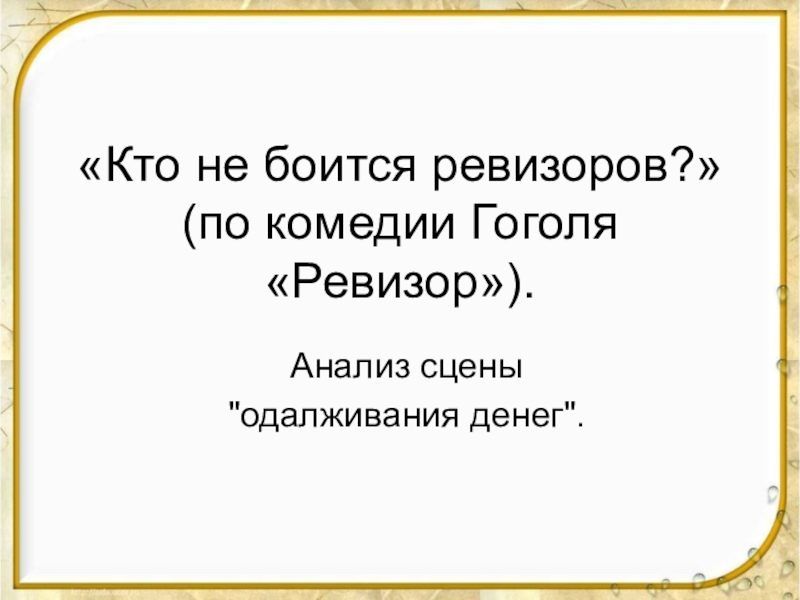 «Кто не боится ревизоров?» (по комедии Гоголя «Ревизор»).

Анализ сцены
"одалживания денег".